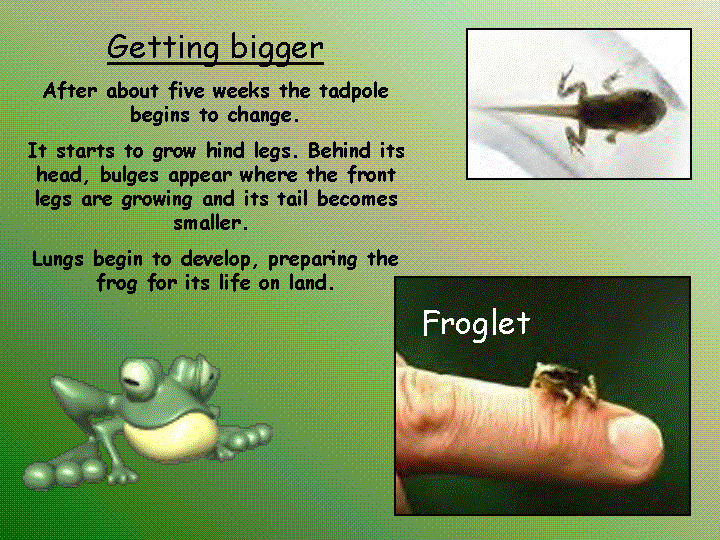 Getting bigger

After about five weeks the tadpole begins to change.

It starts to grow hind legs. Behind its head, bulges appear where the front legs are growing and its tail becomes smaller.

Lungs begin to develop, preparing the frog for its life on land.

Froglet